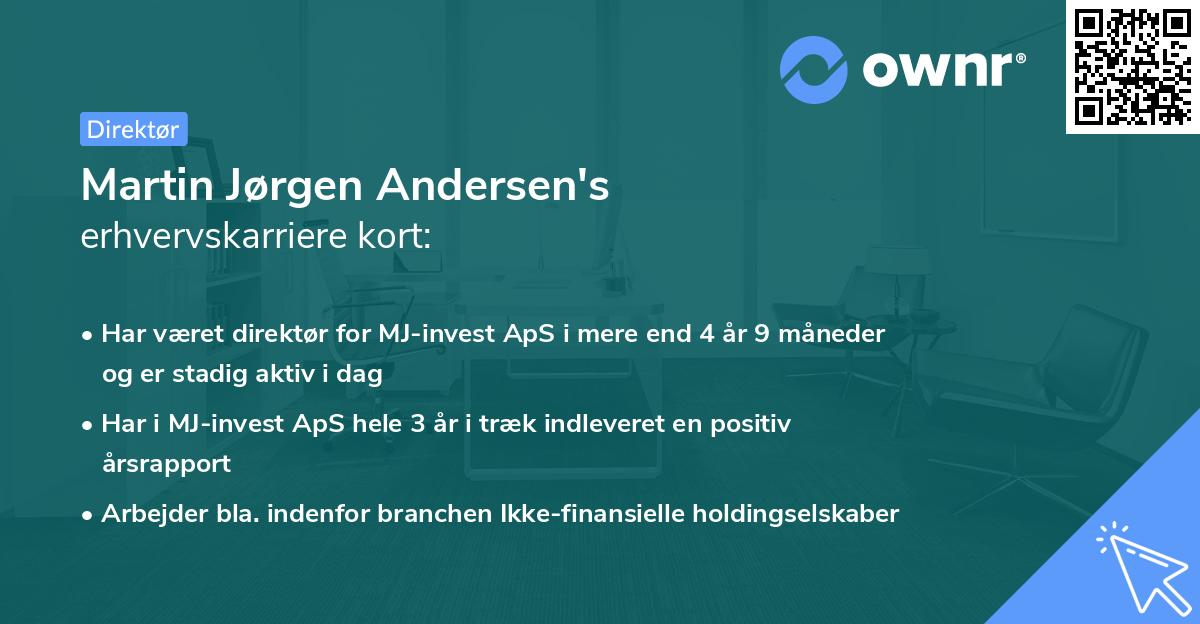 ownr®

Direktør

Martin Jørgen Andersen's
erhvervskarriere kort:

• Har været direktør for MJ-invest ApS i mere end 4 år 9 måneder og er stadig aktiv i dag

• Har i MJ-invest ApS hele 3 år i træk indleveret en positiv årsrapport

• Arbejder bla. indenfor branchen Ikke-finansielle holdingselskaber